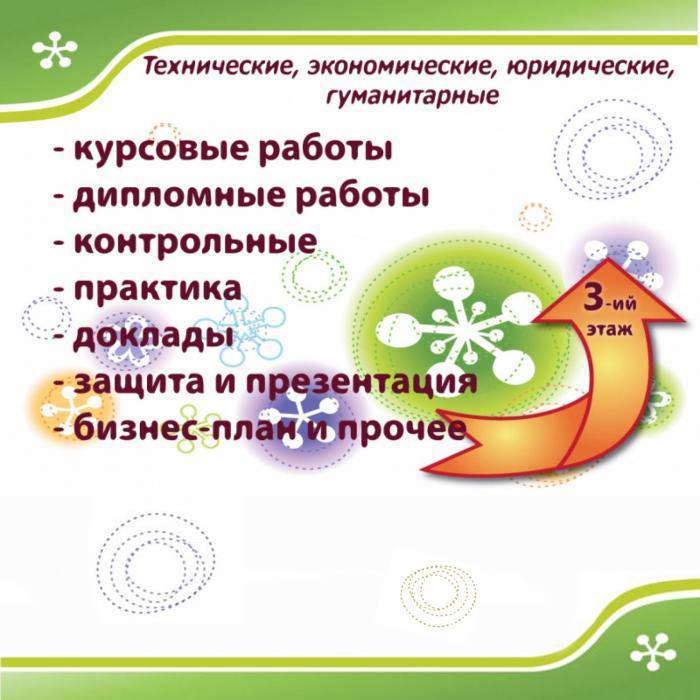 Технические, экономические, юридические, гуманитарные

- курсовые работы
- дипломные работы
- контрольные
- практика
- доклады
- защита и презентация
- бизнес-план и прочее

3-ий этаж